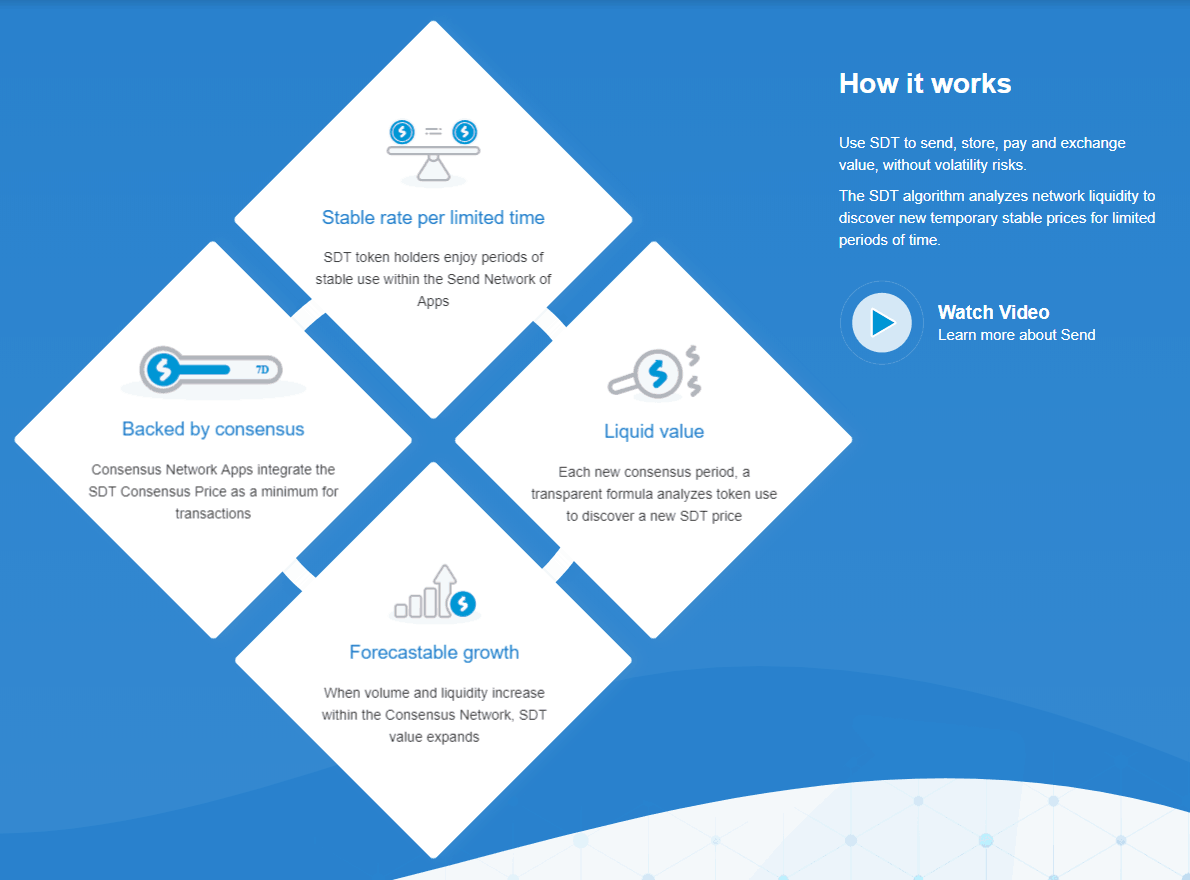 Stable rate per limited time

SDT token holders enjoy periods of stable use within the Send Network of Apps

7D

Backed by consensus

Consensus Network Apps integrate the SDT Consensus Price as a minimum for transactions

Liquid value

Each new consensus period, a transparent formula analyzes token use to discover a new SDT price

Forecastable growth

When volume and liquidity increase within the Consensus Network, SDT value expands

How it works

Use SDT to send, store, pay and exchange value, without volatility risks.

The SDT algorithm analyzes network liquidity to discover new temporary stable prices for limited periods of time.

Watch Video
Learn more about Send